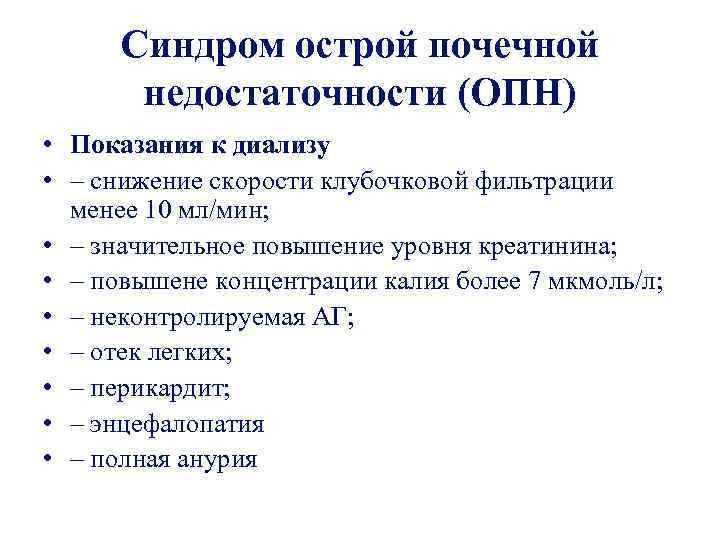 Синдром острой почечной недостаточности (ОПН)

• Показания к диализу
• – снижение скорости клубочковой фильтрации менее 10 мл/мин;
• – значительное повышение уровня креатинина;
• – повышене концентрации калия более 7 мкмоль/л;
• – неконтролируемая АГ;
• – отек легких;
• – перикардит;
• – энцефалопатия
• – полная анурия